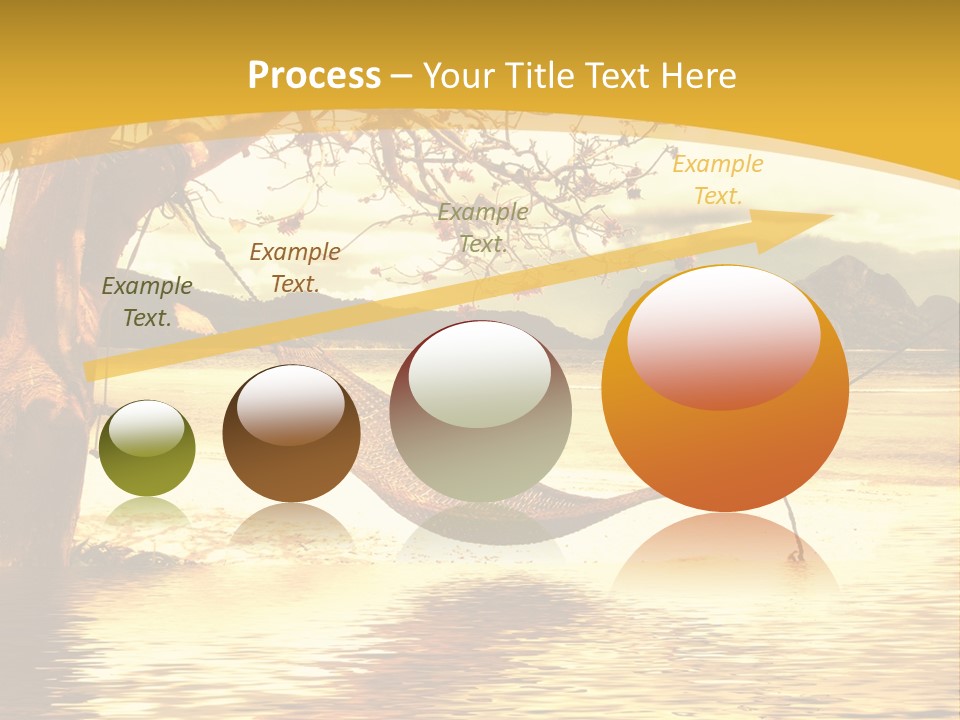 Process – Your Title Text Here

Example Text.

Example Text.

Example Text.

Example Text.